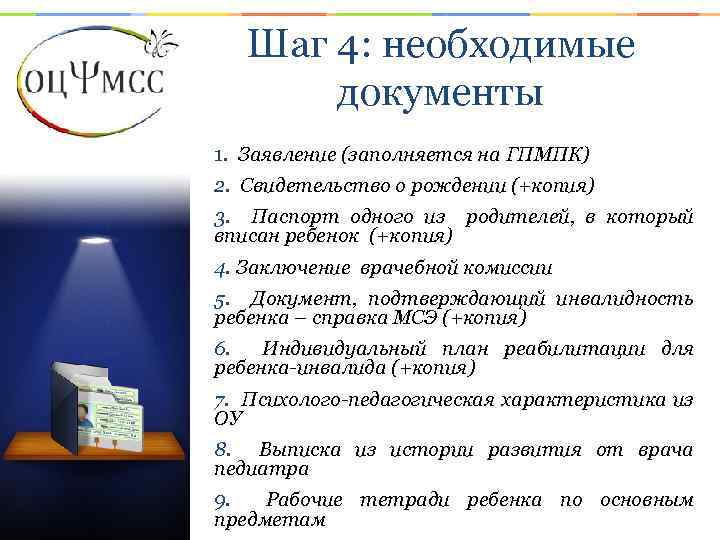 ОЦΨМСС

Шаг 4: необходимые документы

1. Заявление (заполняется на ГПМПК)

2. Свидетельство о рождении (+копия)

3. Паспорт одного из родителей, в который вписан ребенок (+копия)

4. Заключение врачебной комиссии

5. Документ, подтверждающий инвалидность ребенка – справка МСЭ (+копия)

6. Индивидуальный план реабилитации для ребенка-инвалида (+копия)

7. Психолого-педагогическая характеристика из ОУ

8. Выписка из истории развития от врача педиатра

9. Рабочие тетради ребенка по основным предметам